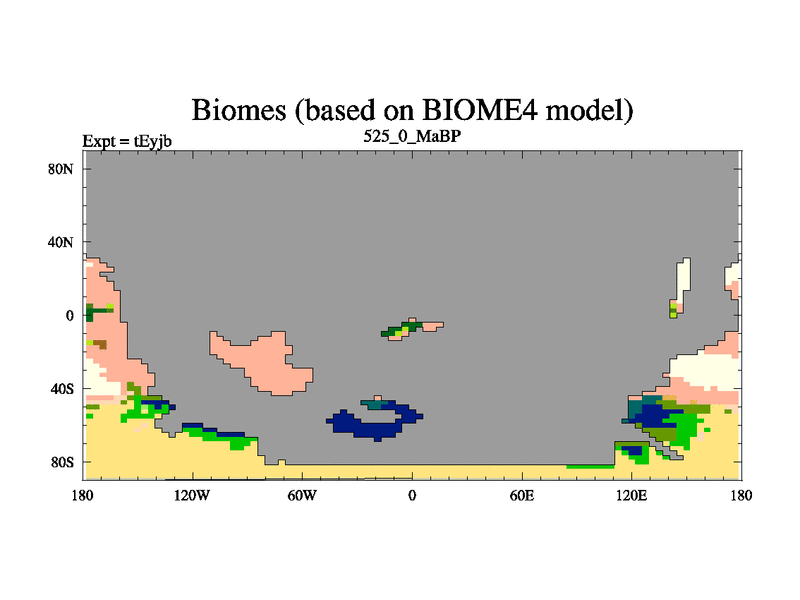 Biomes (based on BIOME4 model)
Expt = tEyjb
525_0_MaBP

80N
40N
0
40S
80S

180
120W
60W
0
60E
120E
180